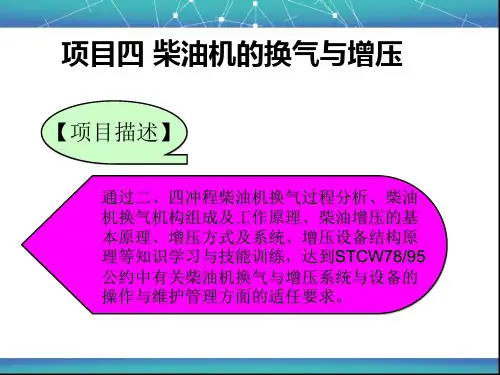 项目四 柴油机的换气与增压

【项目描述】

通过二、四冲程柴油机换气过程分析、柴油机换气机构组成及工作原理、柴油增压的基本原理、增压方式及系统、增压设备结构原理等知识学习与技能训练，达到STCW78/95公约中有关柴油机换气与增压系统与设备的操作与维护管理方面的适任要求。